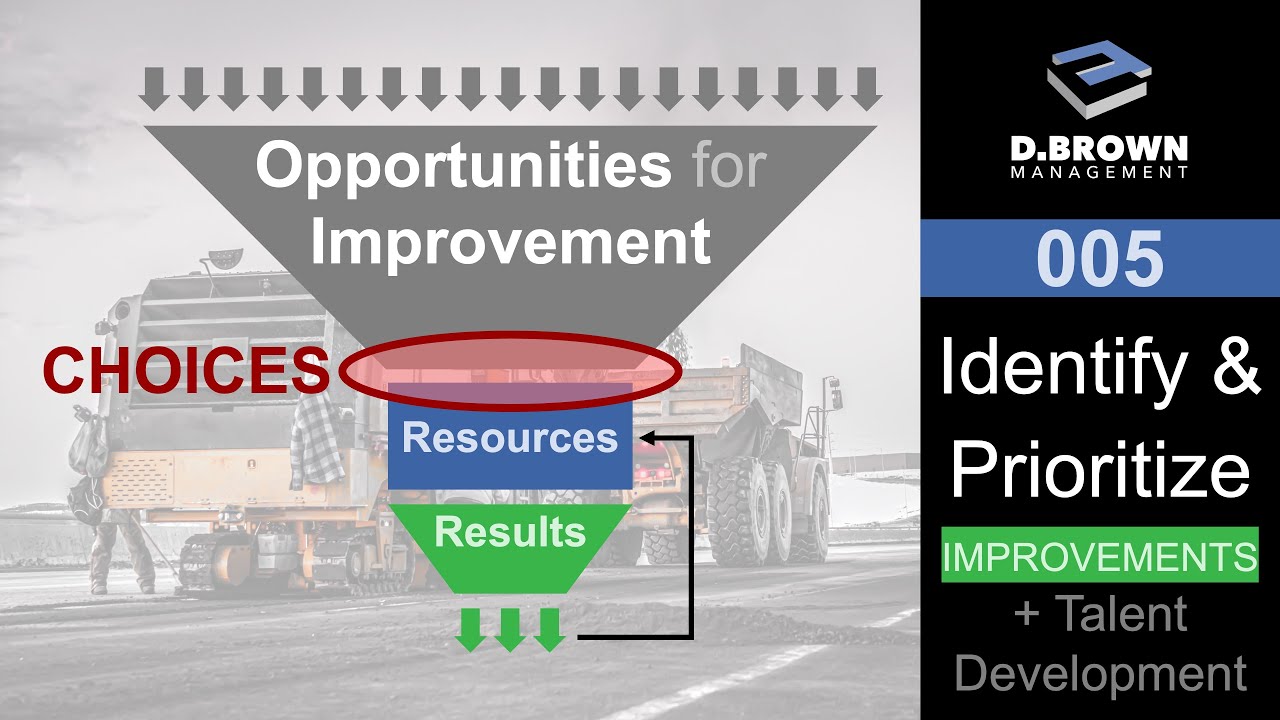 Opportunities for Improvement

CHOICES

Resources

Results

D.BROWN
MANAGEMENT

005

Identify & Prioritize

IMPROVEMENTS

+ Talent Development